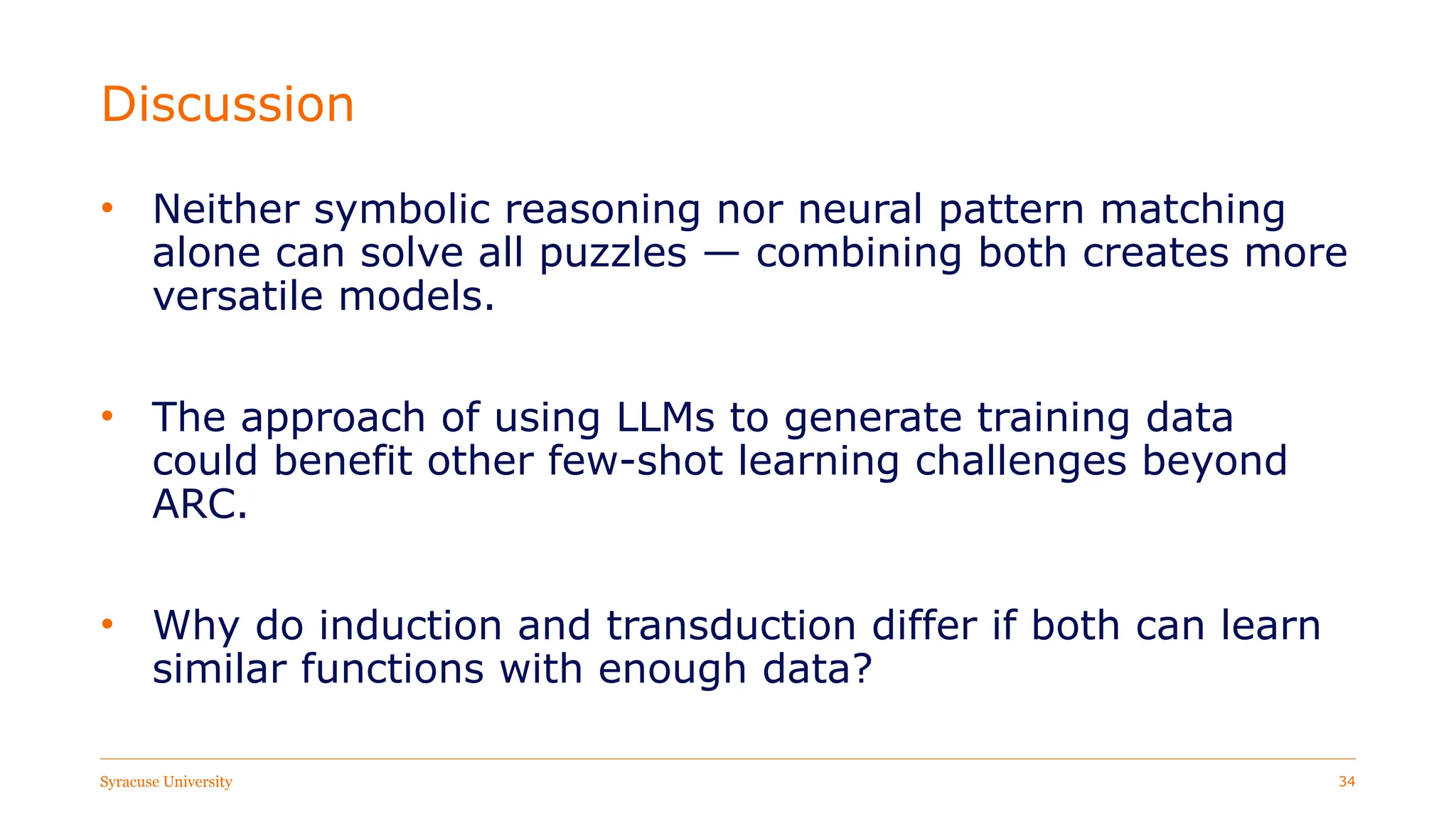 Discussion

• Neither symbolic reasoning nor neural pattern matching alone can solve all puzzles — combining both creates more versatile models.

• The approach of using LLMs to generate training data could benefit other few-shot learning challenges beyond ARC.

• Why do induction and transduction differ if both can learn similar functions with enough data?

Syracuse University

34